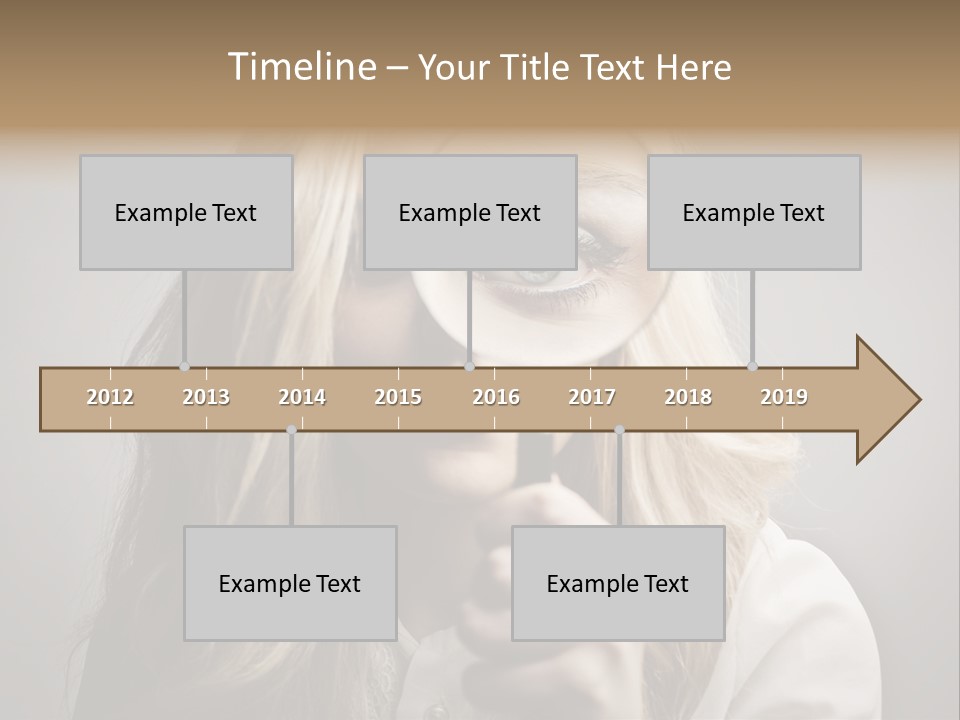 Timeline – Your Title Text Here

Example Text

Example Text

Example Text

2012 2013 2014 2015 2016 2017 2018 2019

Example Text

Example Text